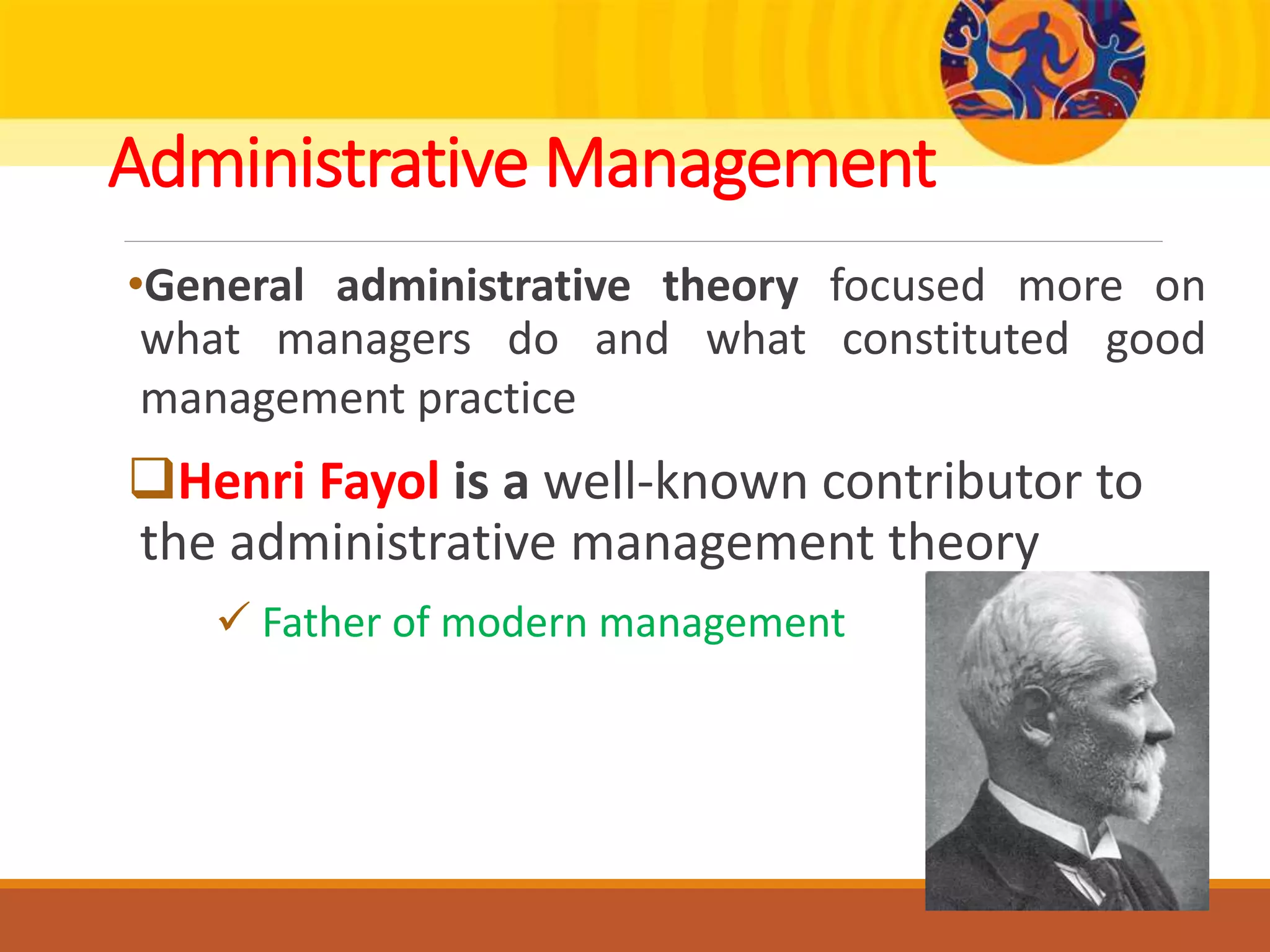 Administrative Management

•General administrative theory focused more on what managers do and what constituted good management practice

❑Henri Fayol is a well-known contributor to the administrative management theory

✓ Father of modern management